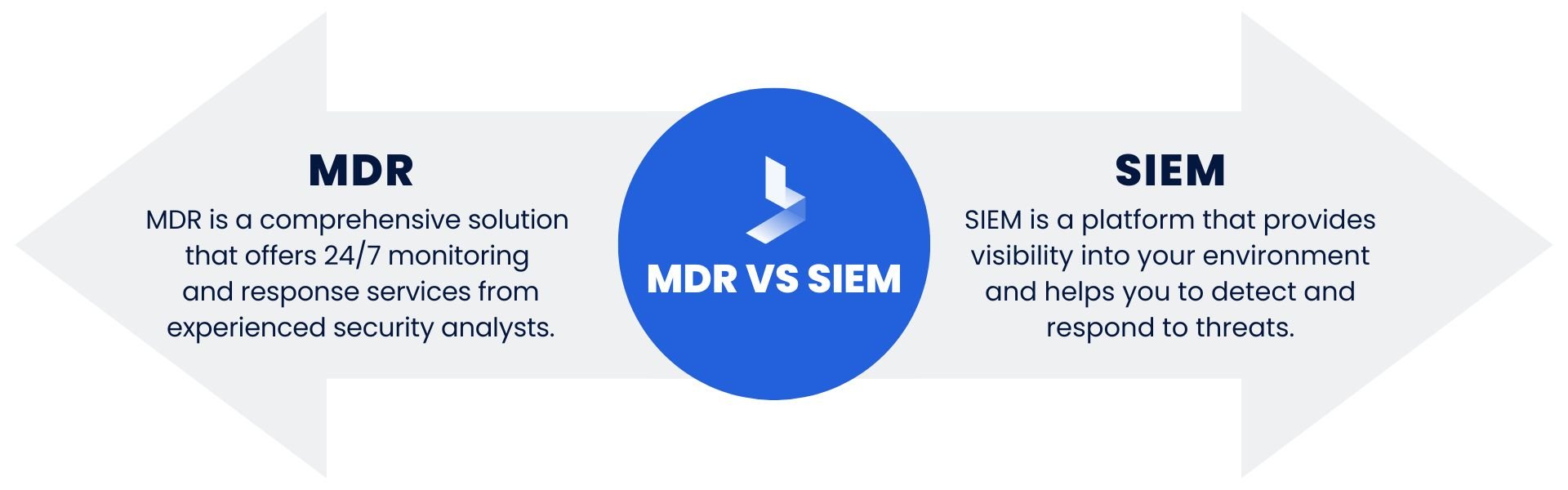 MDR

MDR is a comprehensive solution that offers 24/7 monitoring and response services from experienced security analysts.

MDR VS SIEM

SIEM

SIEM is a platform that provides visibility into your environment and helps you to detect and respond to threats.